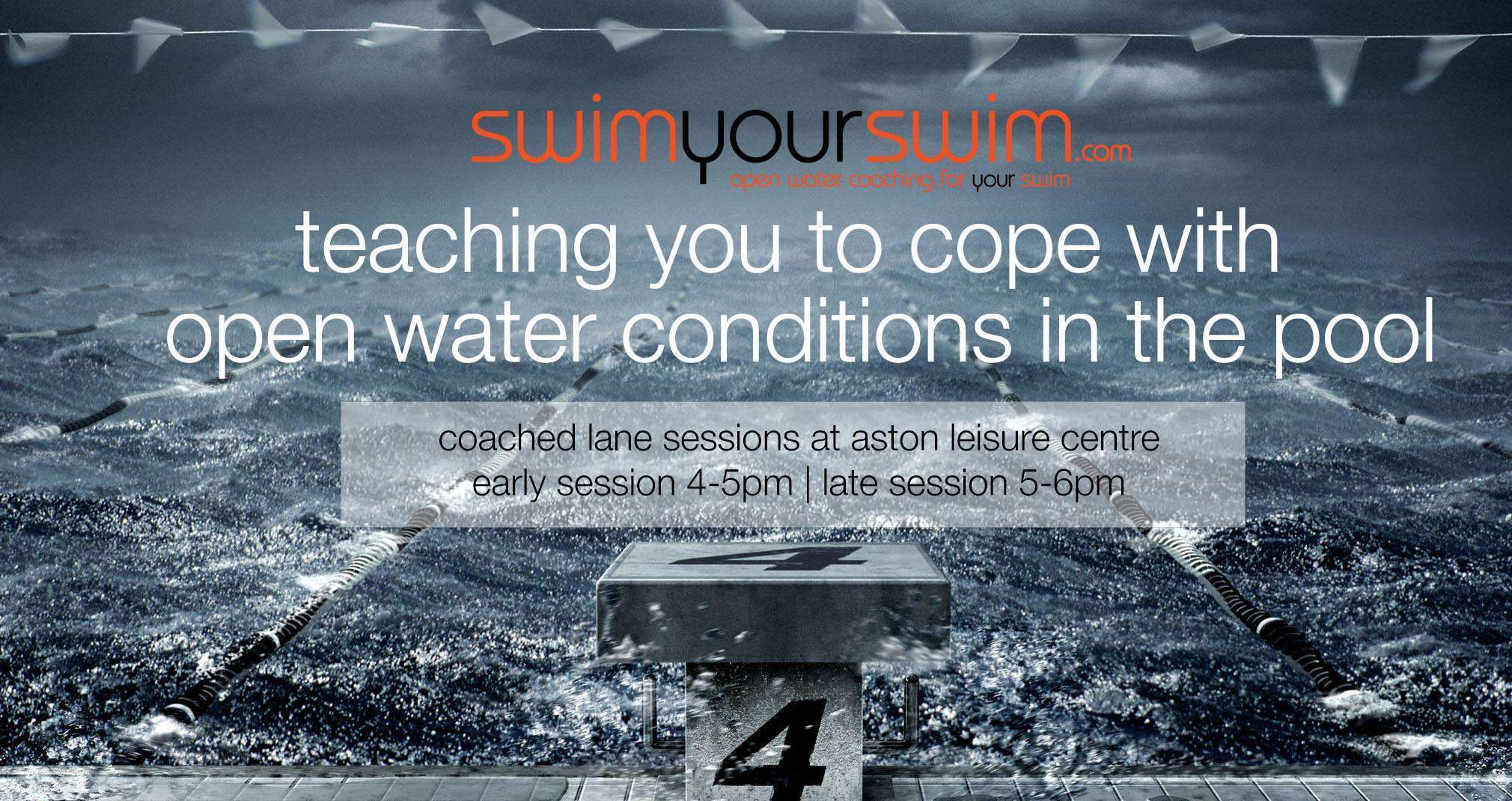 swimyourswim.com
open water coaching for your swim

teaching you to cope with open water conditions in the pool

coached lane sessions at aston leisure centre
early session 4-5pm | late session 5-6pm

4

4